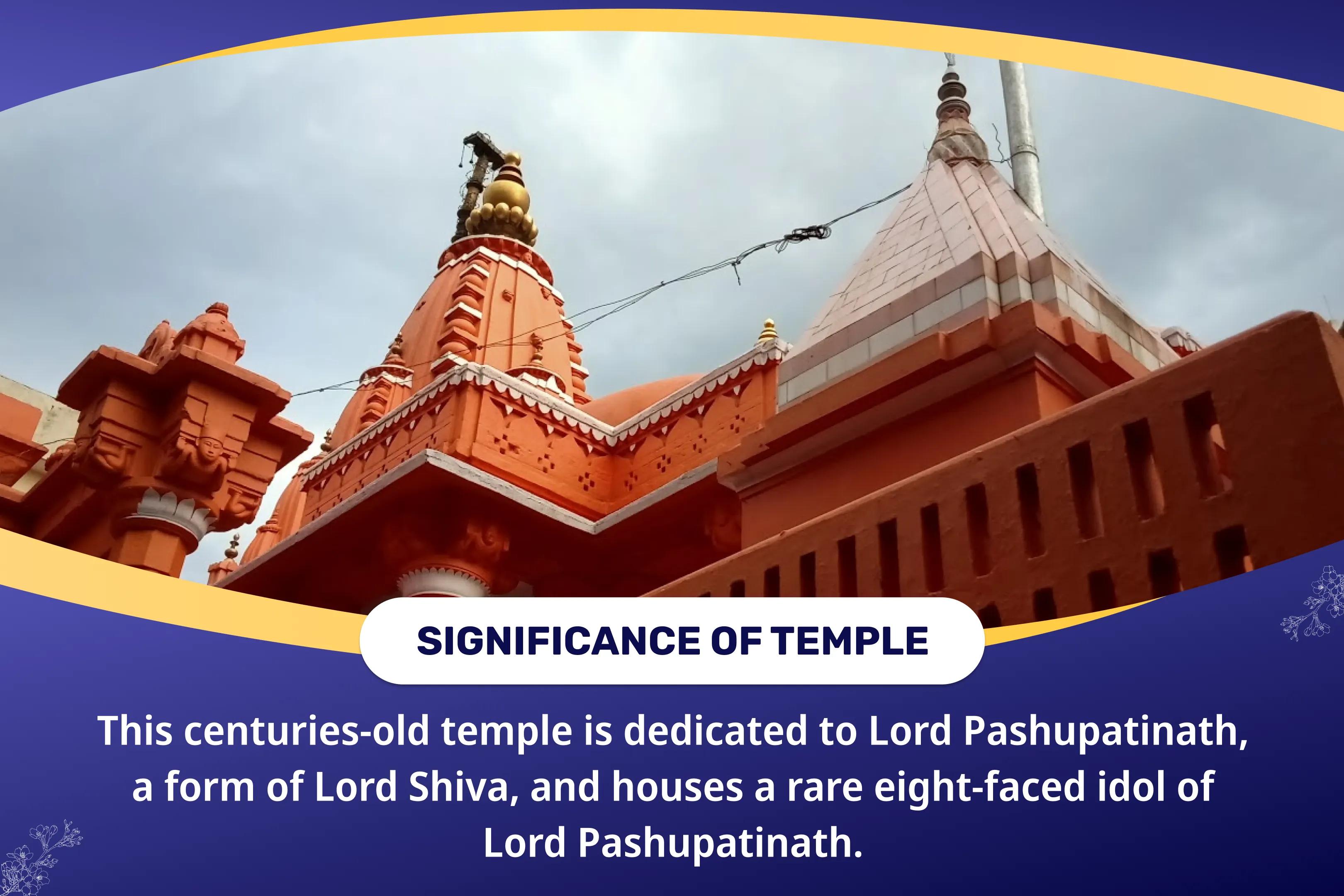 SIGNIFICANCE OF TEMPLE

This centuries-old temple is dedicated to Lord Pashupatinath, a form of Lord Shiva, and houses a rare eight-faced idol of Lord Pashupatinath.